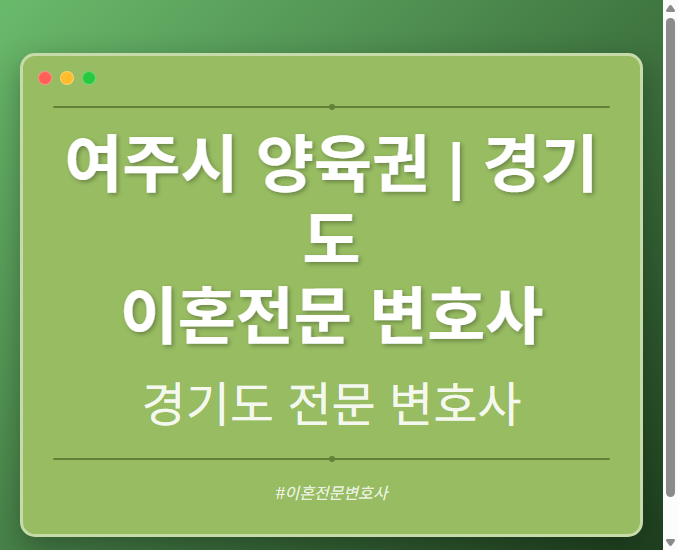 여주시 양육권 | 경기도
이혼전문 변호사

경기도 전문 변호사

#이혼전문변호사